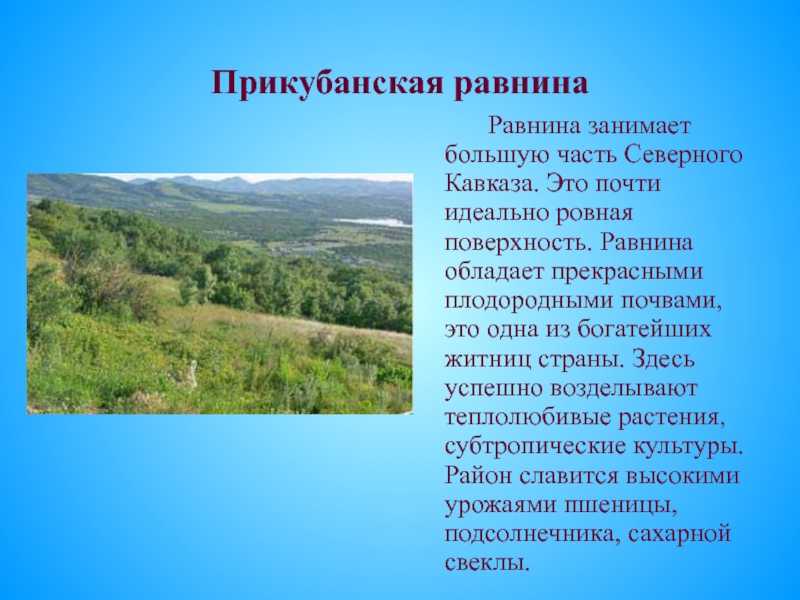 Прикубанская равнина

Равнина занимает большую часть Северного Кавказа. Это почти идеально ровная поверхность. Равнина обладает прекрасными плодородными почвами, это одна из богатейших житниц страны. Здесь успешно возделывают теплолюбивые растения, субтропические культуры. Район славится высокими урожаями пшеницы, подсолнечника, сахарной свеклы.